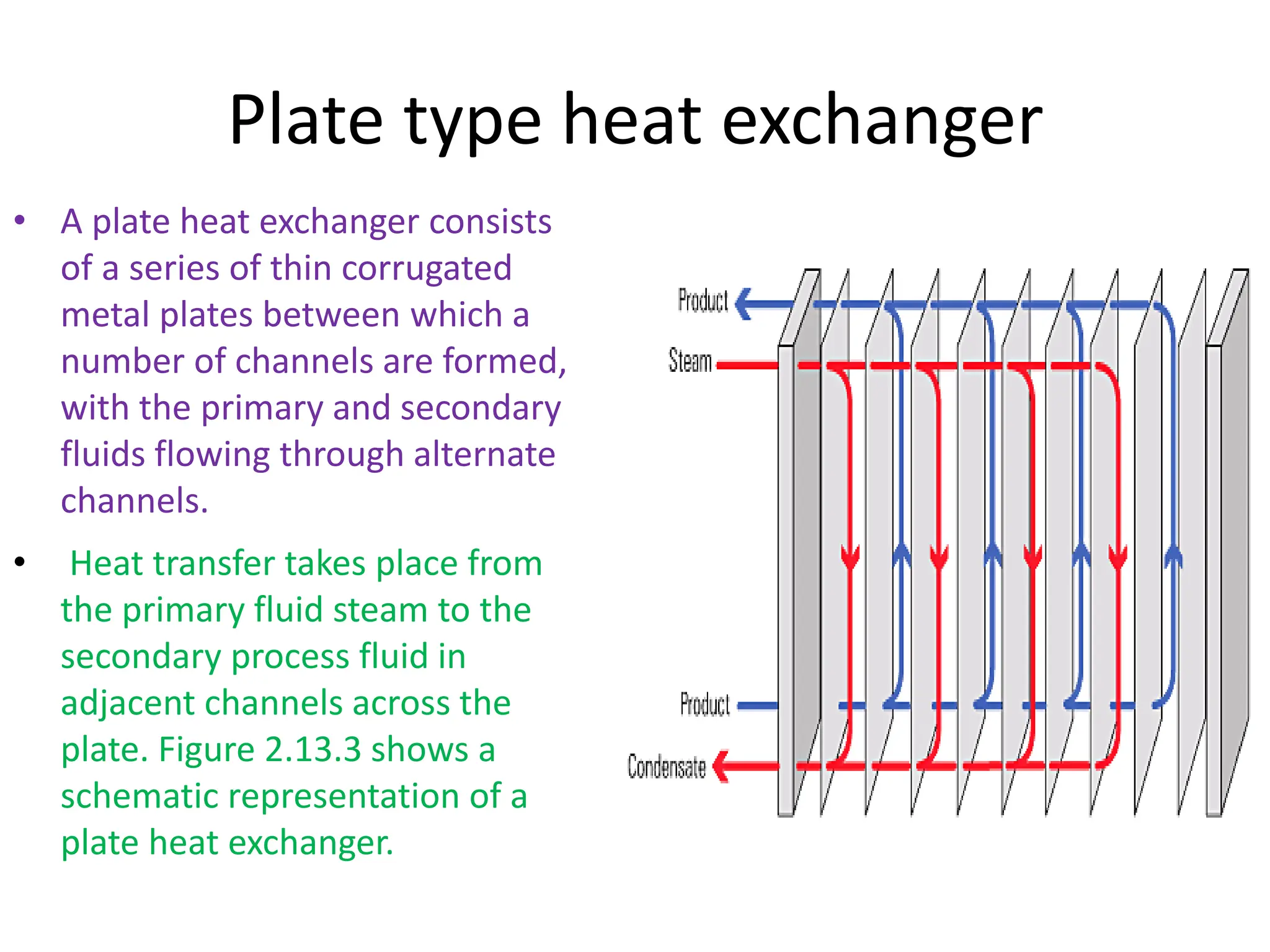 Plate type heat exchanger

• A plate heat exchanger consists of a series of thin corrugated metal plates between which a number of channels are formed, with the primary and secondary fluids flowing through alternate channels.

• Heat transfer takes place from the primary fluid steam to the secondary process fluid in adjacent channels across the plate. Figure 2.13.3 shows a schematic representation of a plate heat exchanger.

Product
Steam
Product
Condensate